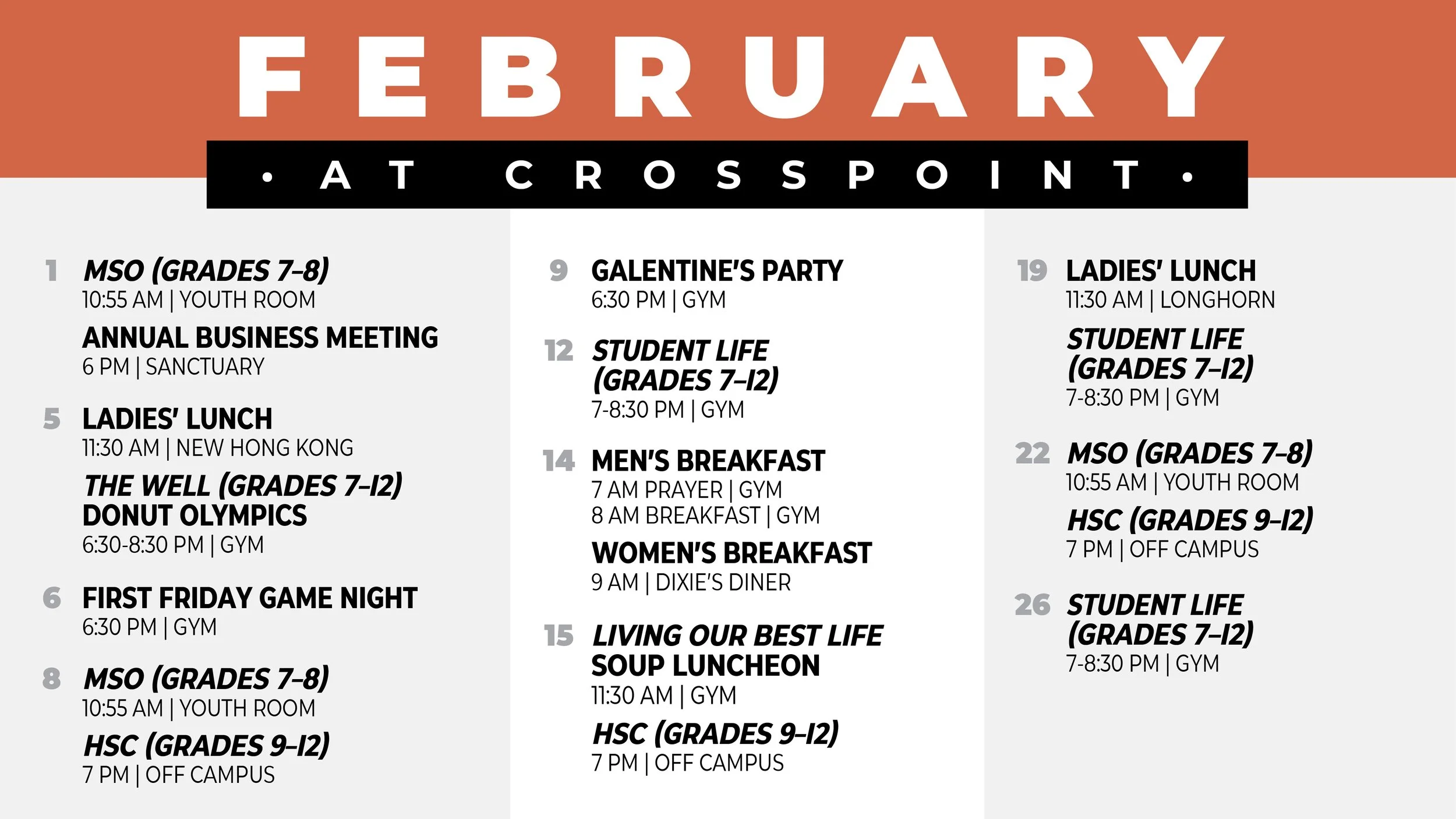 FEBRUARY

· AT CROSSPOINT ·

1 MSO (GRADES 7–8)
10:55 AM | YOUTH ROOM

ANNUAL BUSINESS MEETING
6 PM | SANCTUARY

5 LADIES' LUNCH
11:30 AM | NEW HONG KONG

THE WELL (GRADES 7–12)
DONUT OLYMPICS
6:30-8:30 PM | GYM

6 FIRST FRIDAY GAME NIGHT
6:30 PM | GYM

8 MSO (GRADES 7–8)
10:55 AM | YOUTH ROOM

HSC (GRADES 9–12)
7 PM | OFF CAMPUS

9 GALENTINE'S PARTY
6:30 PM | GYM

12 STUDENT LIFE (GRADES 7–12)
7-8:30 PM | GYM

14 MEN'S BREAKFAST
7 AM PRAYER | GYM
8 AM BREAKFAST | GYM

WOMEN'S BREAKFAST
9 AM | DIXIE'S DINER

15 LIVING OUR BEST LIFE SOUP LUNCHEON
11:30 AM | GYM

HSC (GRADES 9–12)
7 PM | OFF CAMPUS

19 LADIES' LUNCH
11:30 AM | LONGHORN

STUDENT LIFE (GRADES 7–12)
7-8:30 PM | GYM

22 MSO (GRADES 7–8)
10:55 AM | YOUTH ROOM

HSC (GRADES 9–12)
7 PM | OFF CAMPUS

26 STUDENT LIFE (GRADES 7–12)
7-8:30 PM | GYM